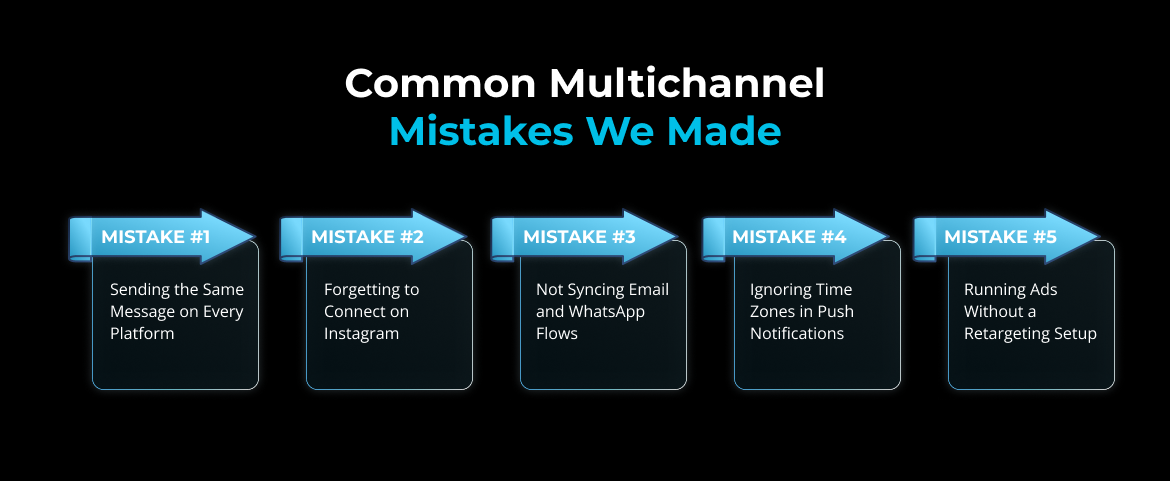 Common Multichannel
Mistakes We Made

MISTAKE #1
Sending the Same Message on Every Platform

MISTAKE #2
Forgetting to Connect on Instagram

MISTAKE #3
Not Syncing Email and WhatsApp Flows

MISTAKE #4
Ignoring Time Zones in Push Notifications

MISTAKE #5
Running Ads Without a Retargeting Setup